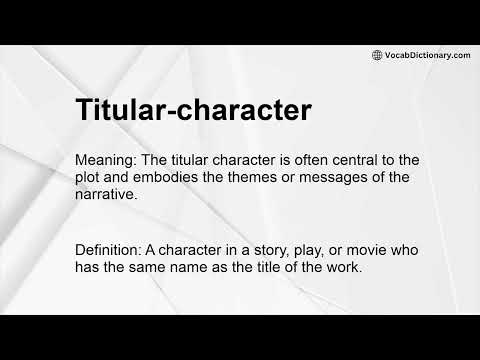 VocabDictionary.com

Titular-character

Meaning: The titular character is often central to the plot and embodies the themes or messages of the narrative.

Definition: A character in a story, play, or movie who has the same name as the title of the work.